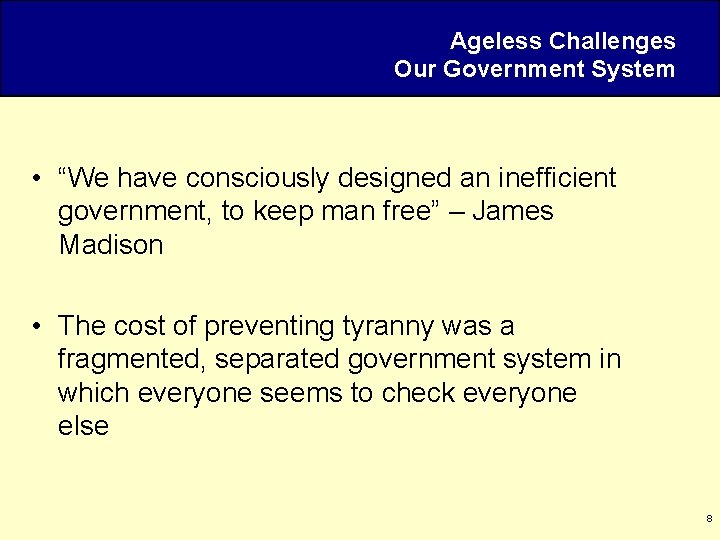 Ageless Challenges
Our Government System

• “We have consciously designed an inefficient government, to keep man free” – James Madison

• The cost of preventing tyranny was a fragmented, separated government system in which everyone seems to check everyone else

8